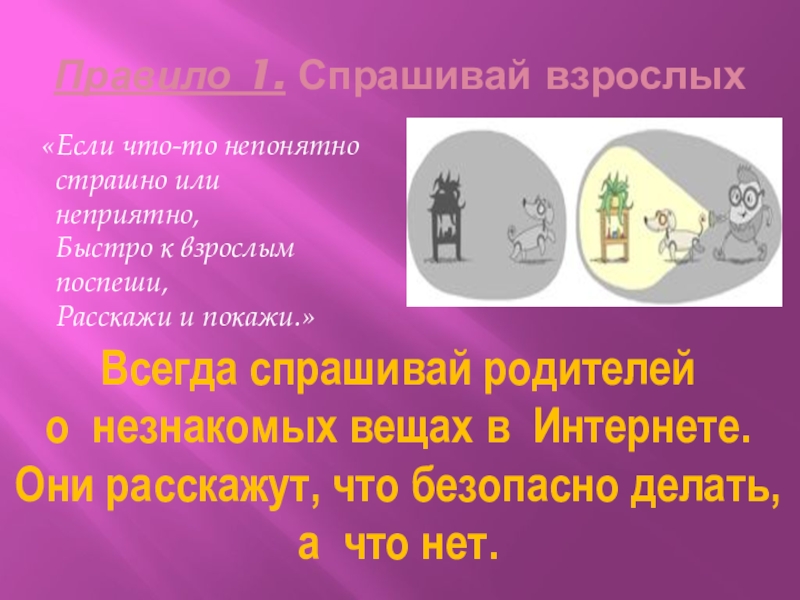 Правило 1. Спрашивай взрослых

«Если что-то непонятно
страшно или
неприятно,
Быстро к взрослым
поспеши,
Расскажи и покажи.»

Всегда спрашивай родителей
о незнакомых вещах в Интернете.
Они расскажут, что безопасно делать,
а что нет.